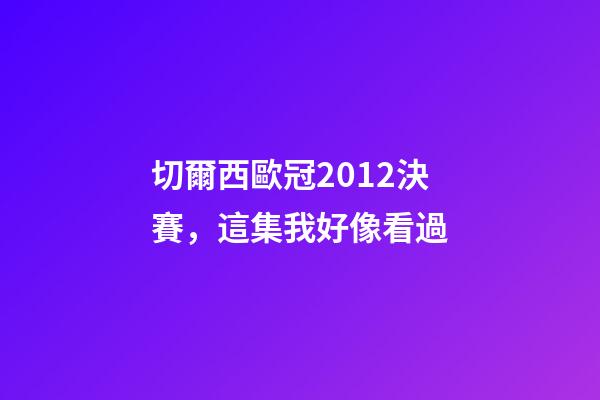 切爾西歐冠2012決賽，這集我好像看過